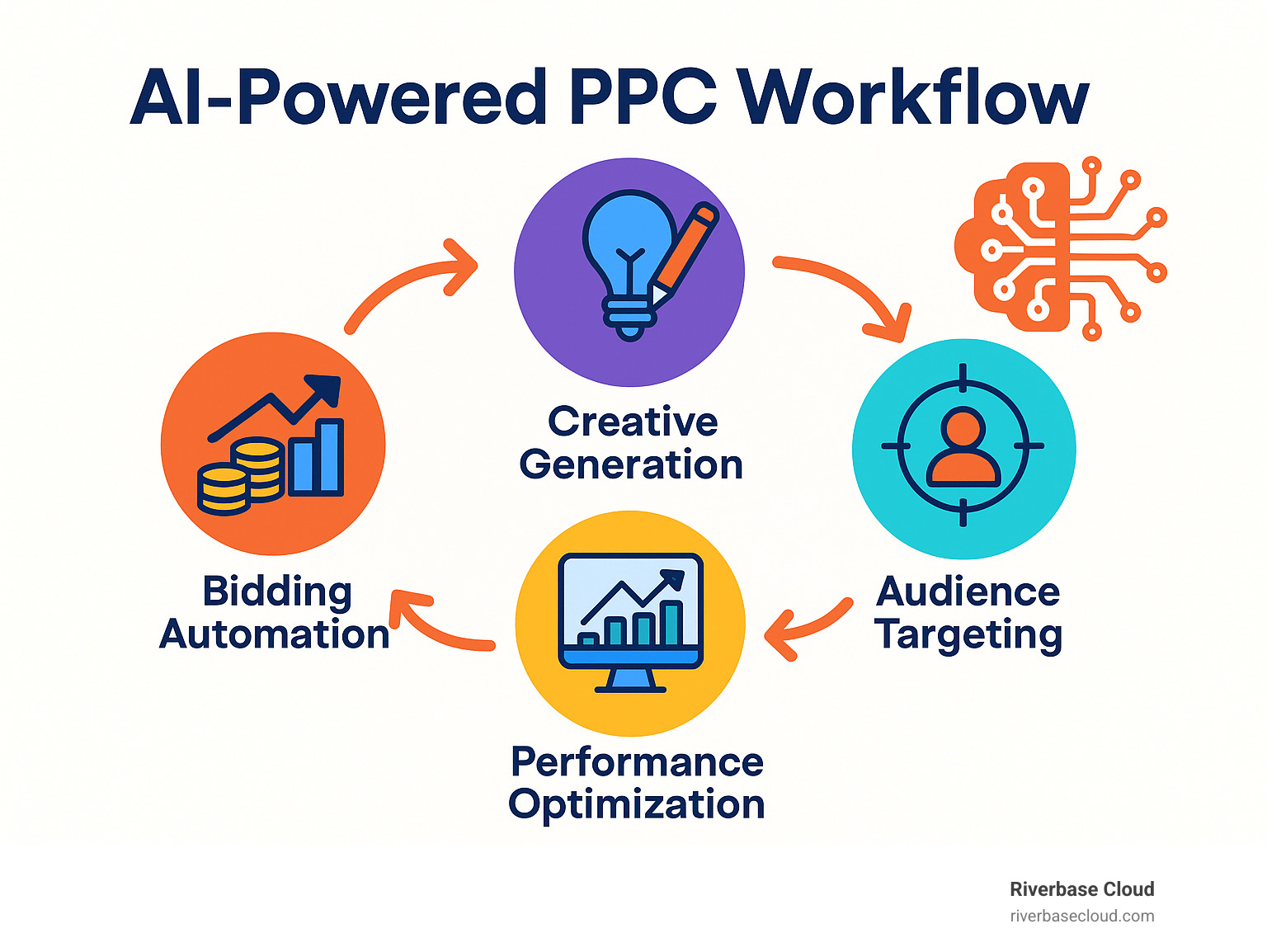 AI-Powered PPC Workflow

Creative Generation

Audience Targeting

Performance Optimization

Bidding Automation

Riverbase Cloud
riverbasecloud.com